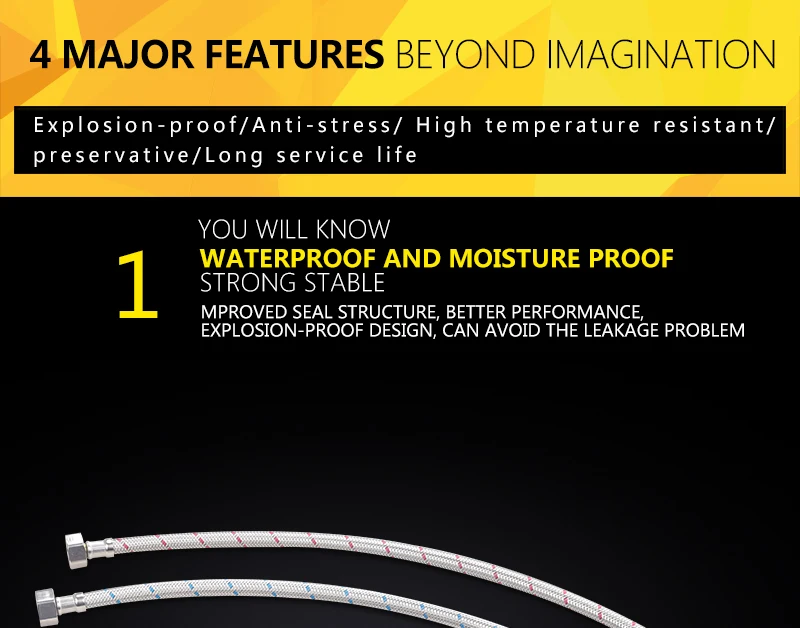 4 MAJOR FEATURES BEYOND IMAGINATION

Explosion-proof/Anti-stress/ High temperature resistant/ preservative/Long service life

1

YOU WILL KNOW
WATERPROOF AND MOISTURE PROOF
STRONG STABLE

MPROVED SEAL STRUCTURE, BETTER PERFORMANCE, EXPLOSION-PROOF DESIGN, CAN AVOID THE LEAKAGE PROBLEM